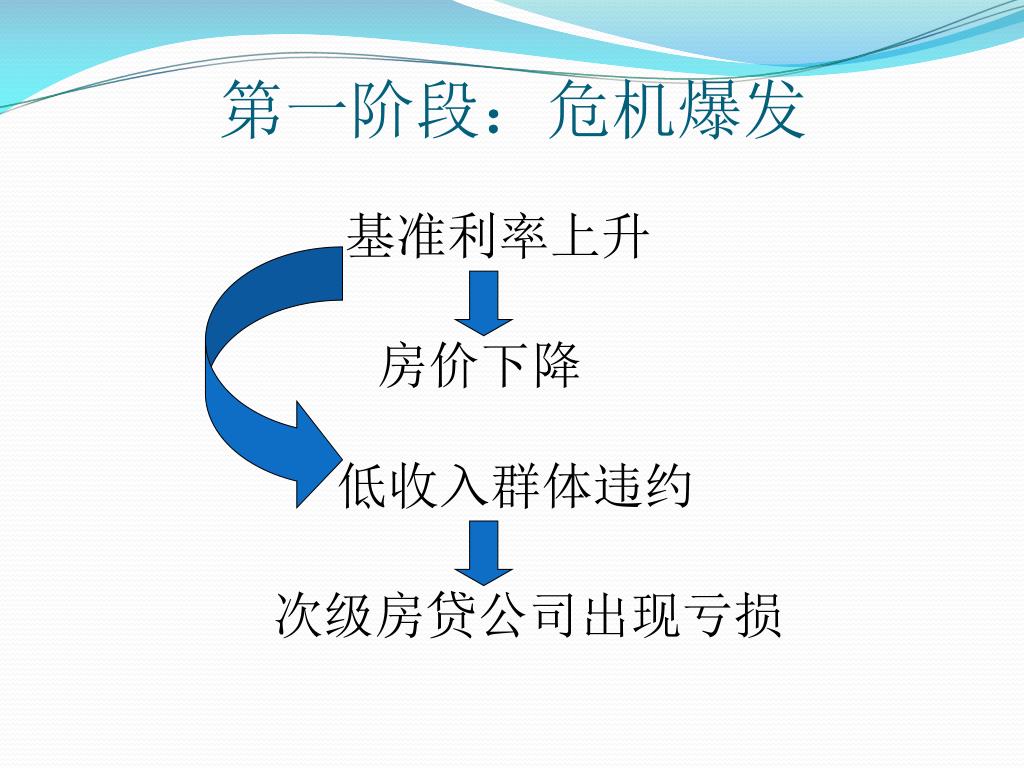 第一阶段：危机爆发

基准利率上升

房价下降

低收入群体违约

次级房贷公司出现亏损